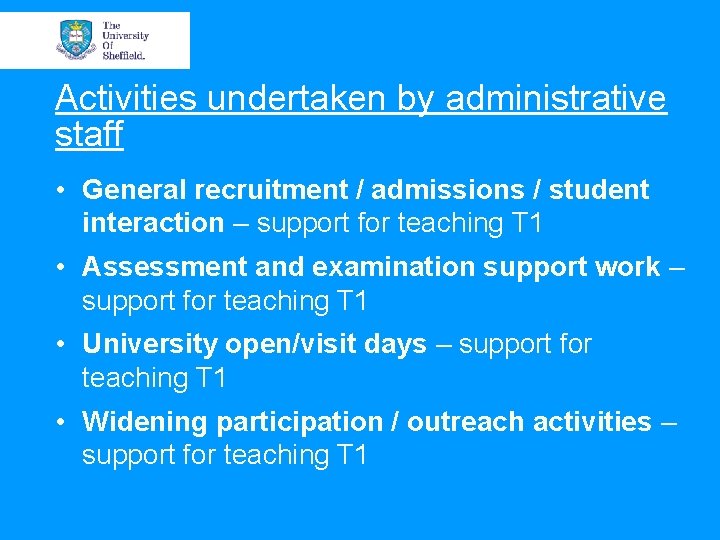 The University Of Sheffield.

Activities undertaken by administrative staff

• General recruitment / admissions / student interaction – support for teaching T1

• Assessment and examination support work – support for teaching T1

• University open/visit days – support for teaching T1

• Widening participation / outreach activities – support for teaching T1